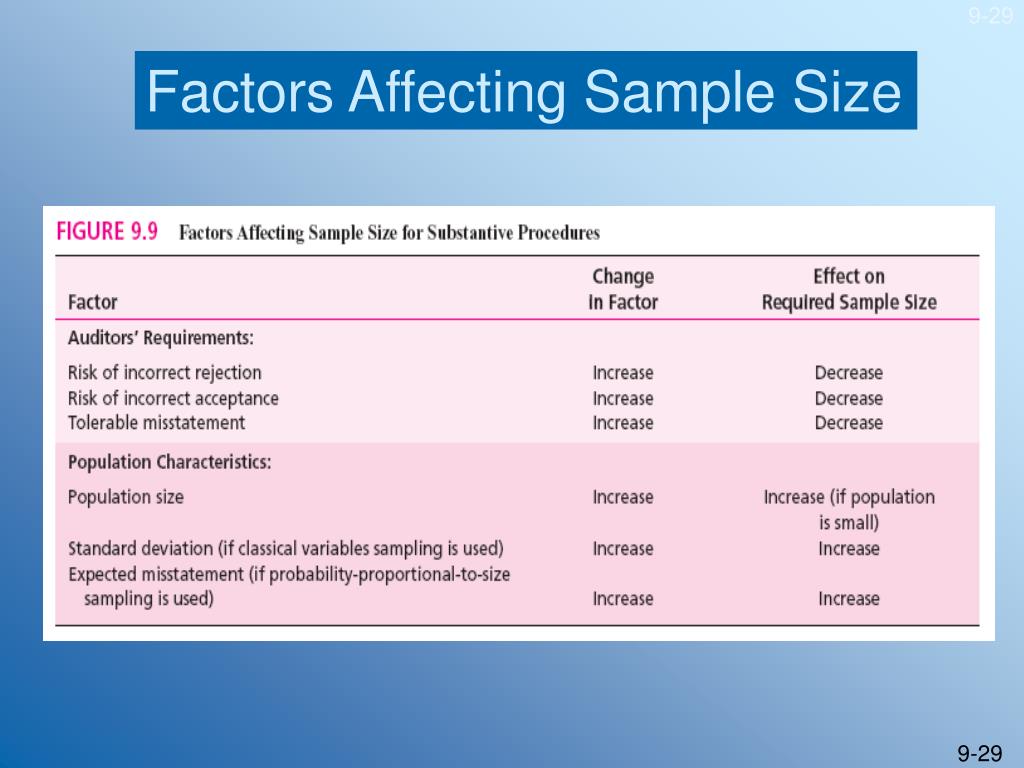 9-29

Factors Affecting Sample Size

FIGURE 9.9 Factors Affecting Sample Size for Substantive Procedures

| Factor | Change in Factor | Effect on Required Sample Size |
|---|---|---|
| Auditors' Requirements: | | |
| Risk of incorrect rejection | Increase | Decrease |
| Risk of incorrect acceptance | Increase | Decrease |
| Tolerable misstatement | Increase | Decrease |
| Population Characteristics: | | |
| Population size | Increase | Increase (if population is small) |
| Standard deviation (if classical variables sampling is used) | Increase | Increase |
| Expected misstatement (if probability-proportional-to-size sampling is used) | Increase | Increase |

9-29